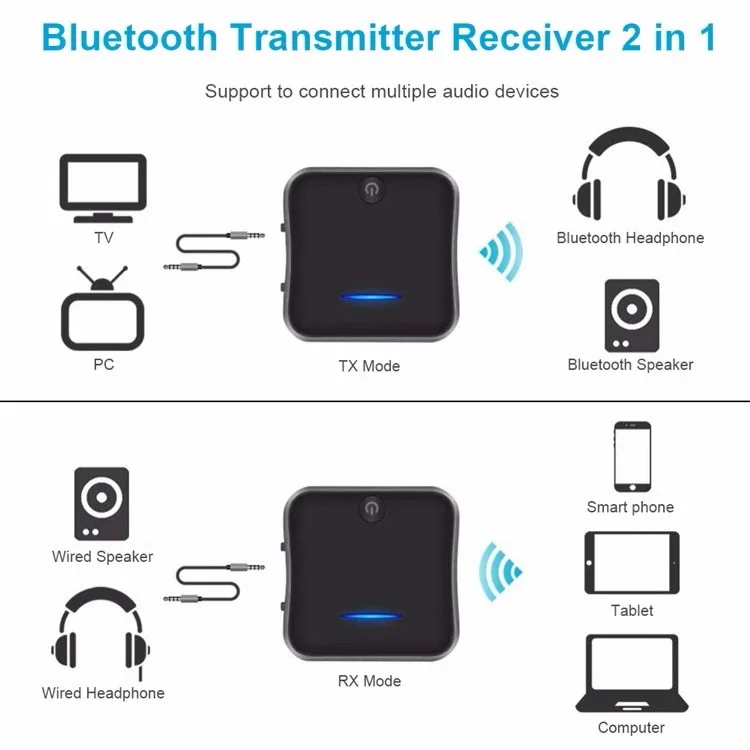 Bluetooth Transmitter Receiver 2 in 1

Support to connect multiple audio devices

TV

PC

TX Mode

Bluetooth Headphone

Bluetooth Speaker

Wired Speaker

Wired Headphone

RX Mode

Smart phone

Tablet

Computer